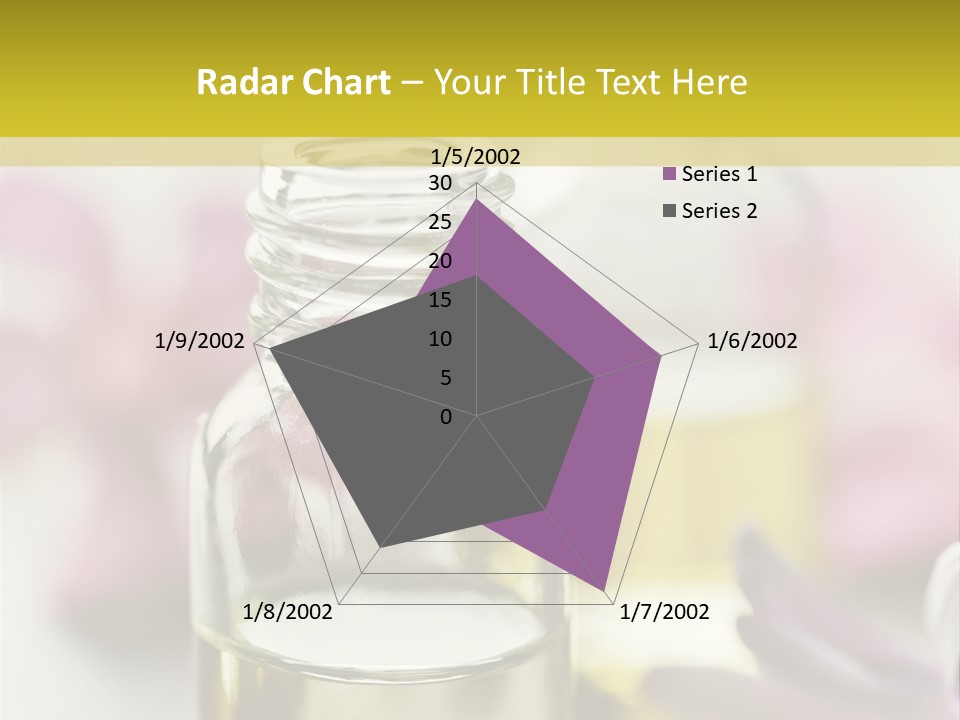 Radar Chart – Your Title Text Here

1/5/2002
30
25
20
15
10
5
0
1/6/2002
1/7/2002
1/8/2002
1/9/2002

Series 1
Series 2